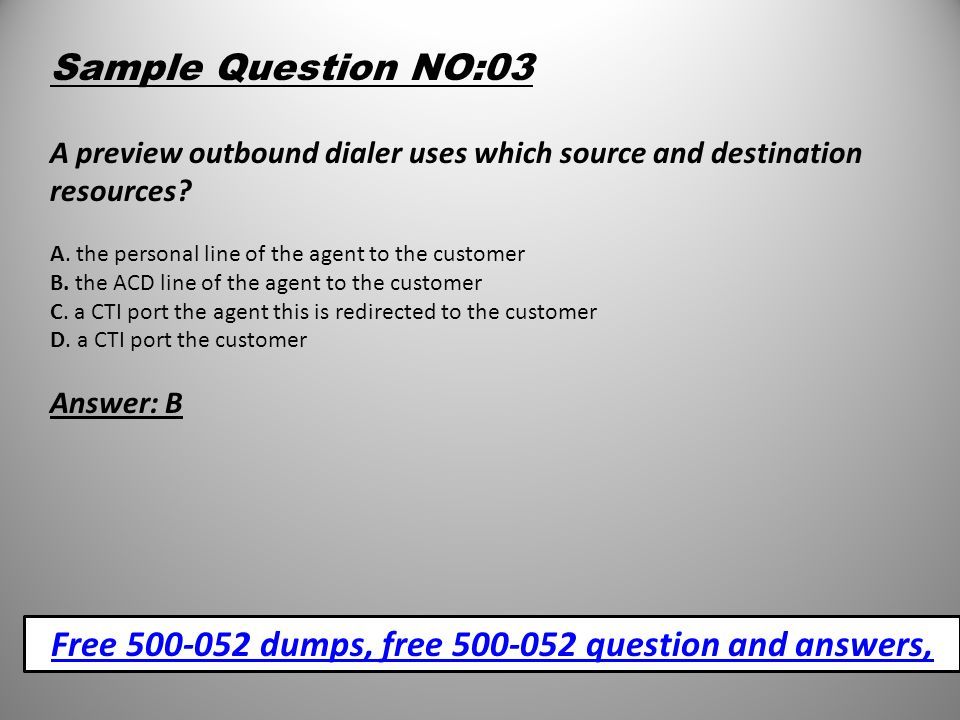 Sample Question NO:03

A preview outbound dialer uses which source and destination resources?

A. the personal line of the agent to the customer
B. the ACD line of the agent to the customer
C. a CTI port the agent this is redirected to the customer
D. a CTI port the customer

Answer: B

Free 500-052 dumps, free 500-052 question and answers,